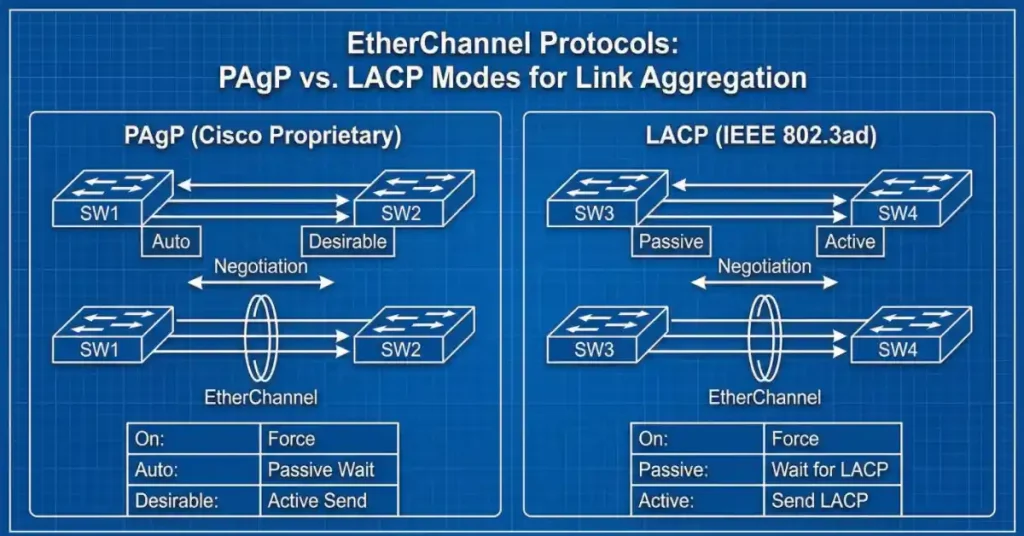 EtherChannel Protocols:
PAgP vs. LACP Modes for Link Aggregation

PAgP (Cisco Proprietary)

SW1
SW2
Auto
Desirable
Negotiation
SW1
SW2
EtherChannel

| On: | Force |
|---|---|
| Auto: | Passive Wait |
| Desirable: | Active Send |

LACP (IEEE 802.3ad)

SW3
SW4
Passive
Active
Negotiation
SW3
SW4
EtherChannel

| On: | Force |
|---|---|
| Passive: | Wait for LACP |
| Active: | Send LACP |